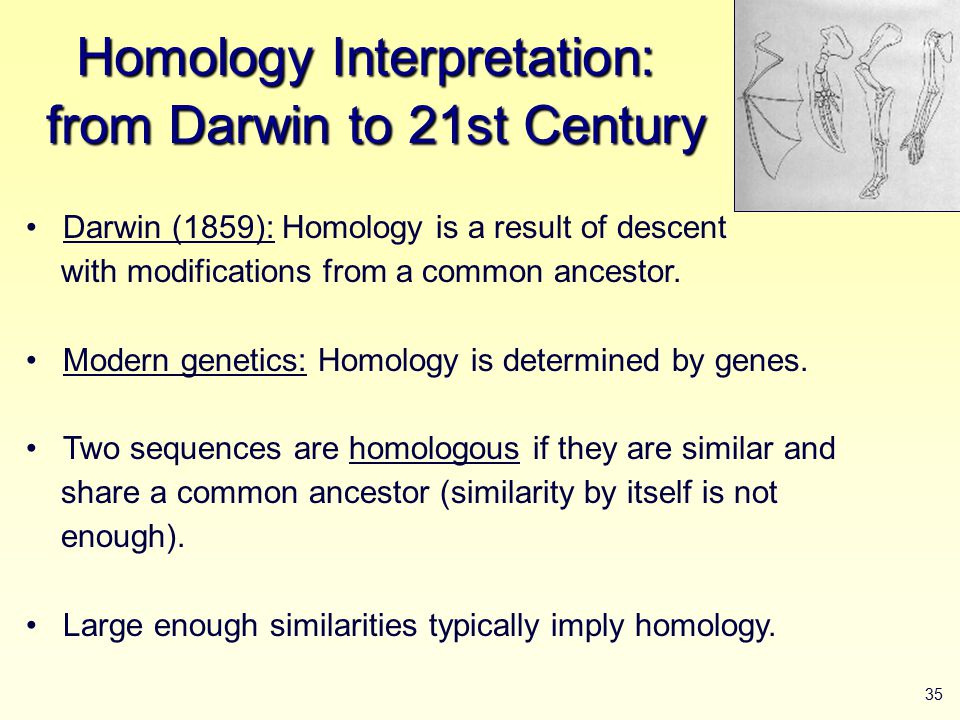 Homology Interpretation: from Darwin to 21st Century

• Darwin (1859): Homology is a result of descent with modifications from a common ancestor.

• Modern genetics: Homology is determined by genes.

• Two sequences are homologous if they are similar and share a common ancestor (similarity by itself is not enough).

• Large enough similarities typically imply homology.

35